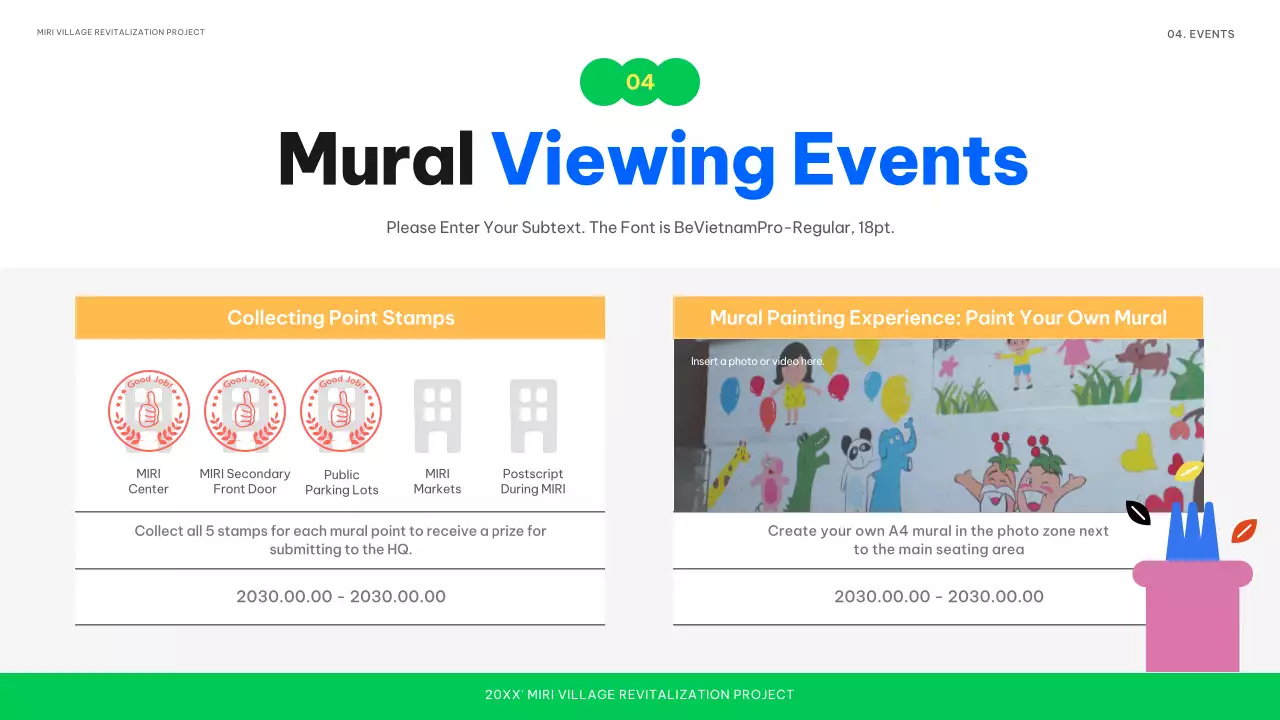 MIRI VILLAGE REVITALIZATION PROJECT

04. EVENTS

04

Mural Viewing Events

Please Enter Your Subtext. The Font is BeVietnamPro-Regular, 18pt.

Collecting Point Stamps

Good Job! Good Job! Good Job!

MIRI Center

MIRI Secondary Front Door

Public Parking Lots

MIRI Markets

Postscript During MIRI

Collect all 5 stamps for each mural point to receive a prize for submitting to the HQ.

2030.00.00 - 2030.00.00

Mural Painting Experience: Paint Your Own Mural

Insert a photo or video here.

Create your own A4 mural in the photo zone next to the main seating area

2030.00.00 - 2030.00.00

20XX' MIRI VILLAGE REVITALIZATION PROJECT